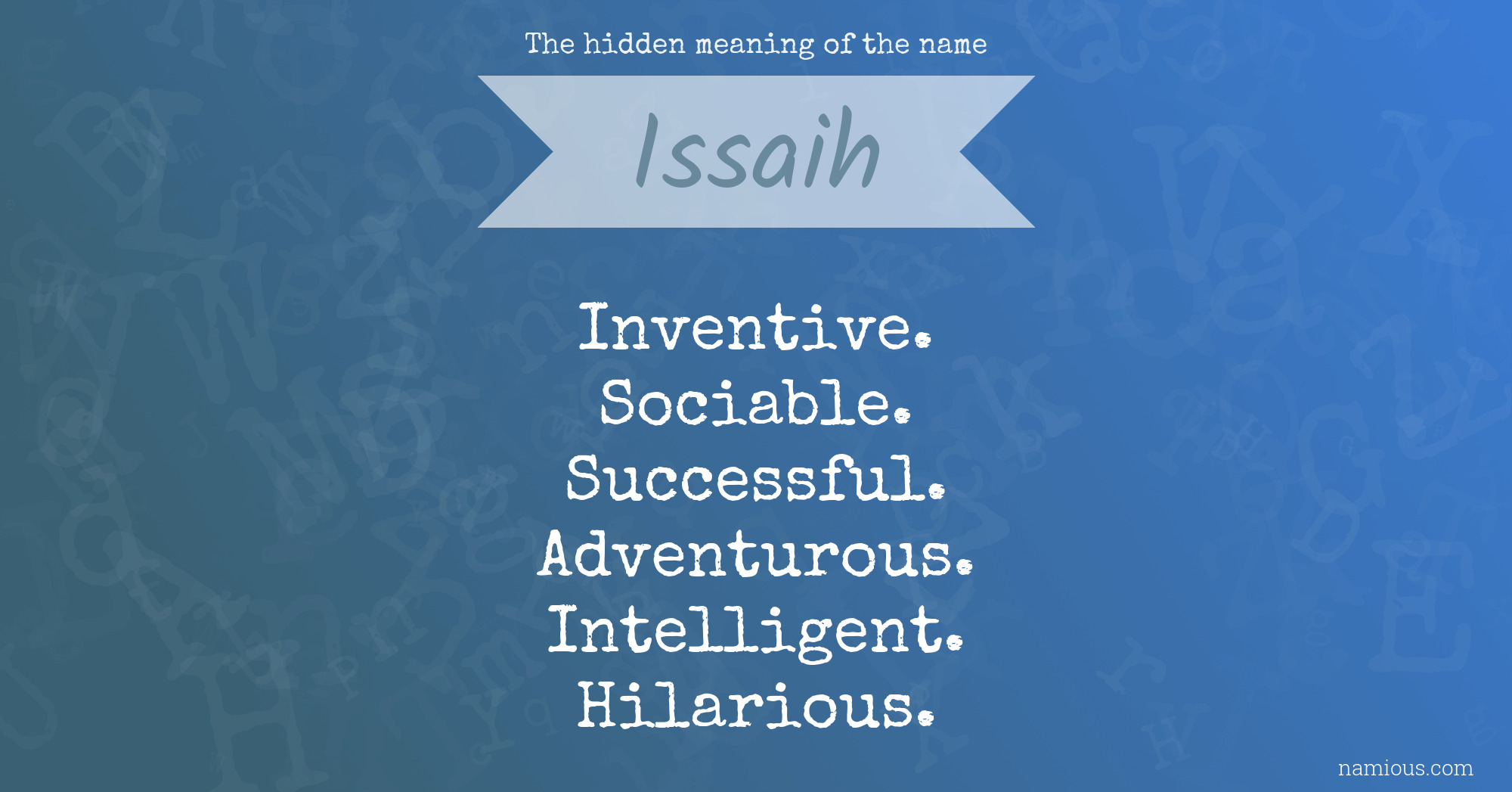 The hidden meaning of the name

Issaih

Inventive.
Sociable.
Successful.
Adventurous.
Intelligent.
Hilarious.

namious.com